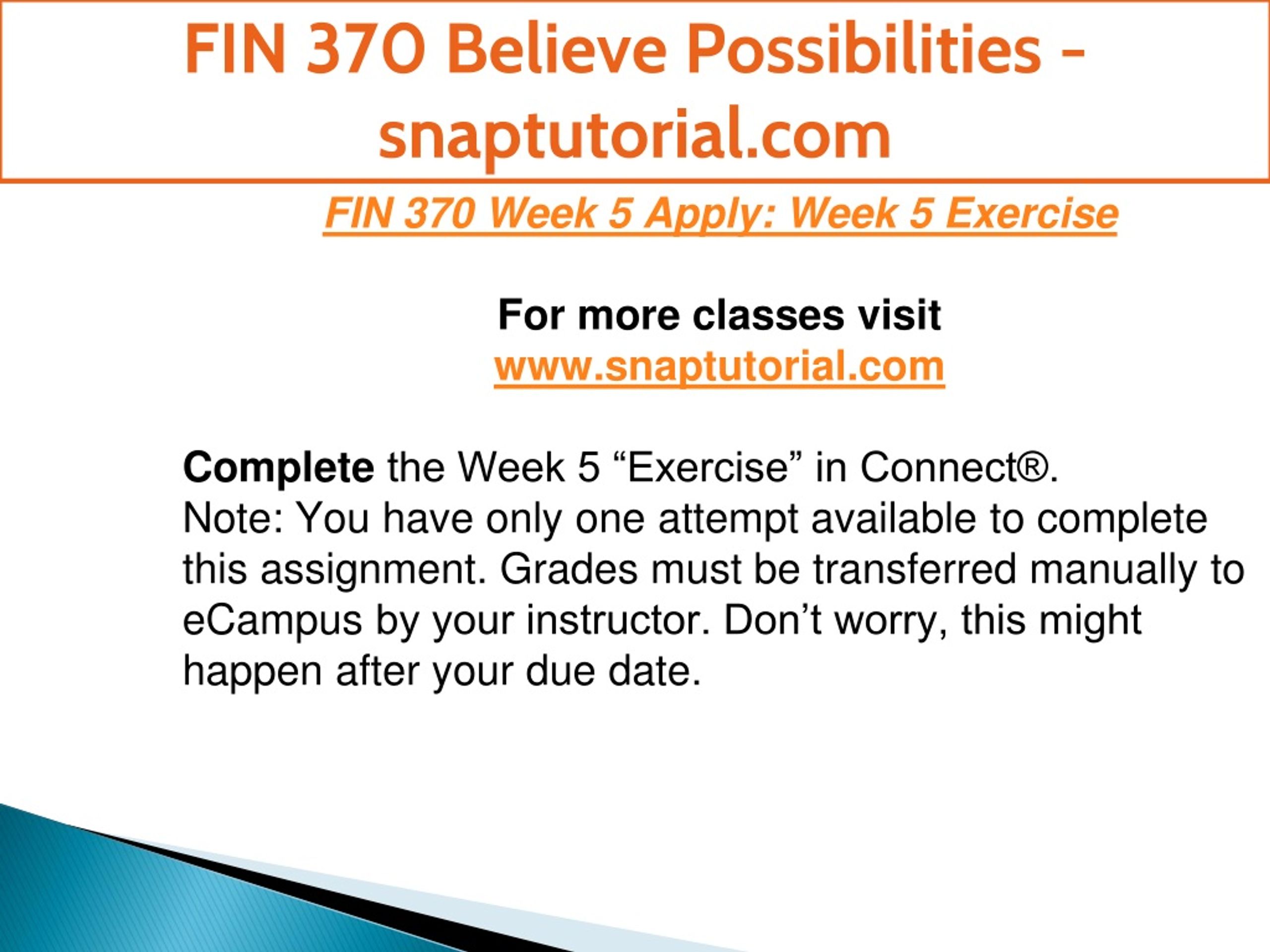 FIN 370 Believe Possibilities - snaptutorial.com

FIN 370 Week 5 Apply: Week 5 Exercise

For more classes visit
www.snaptutorial.com

Complete the Week 5 “Exercise” in Connect®.
Note: You have only one attempt available to complete this assignment. Grades must be transferred manually to eCampus by your instructor. Don’t worry, this might happen after your due date.